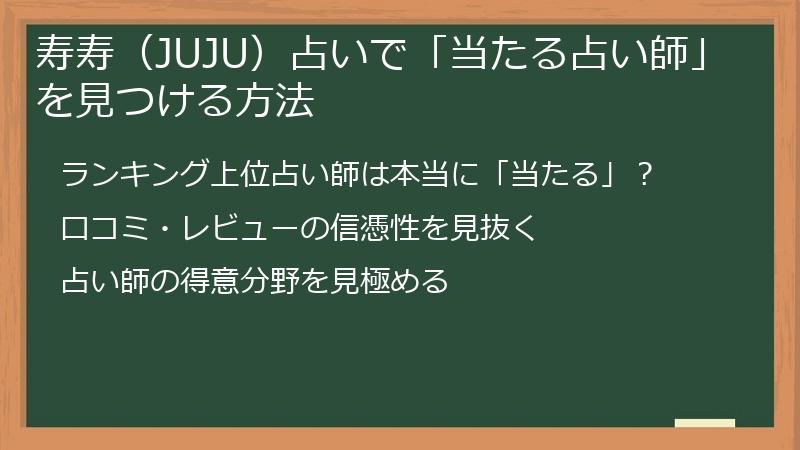 寿寿（JUJU）占いで「当たる占い師」を見つける方法

ランキング上位占い師は本当に「当たる」？

口コミ・レビューの信憑性を見抜く

占い師の得意分野を見極める